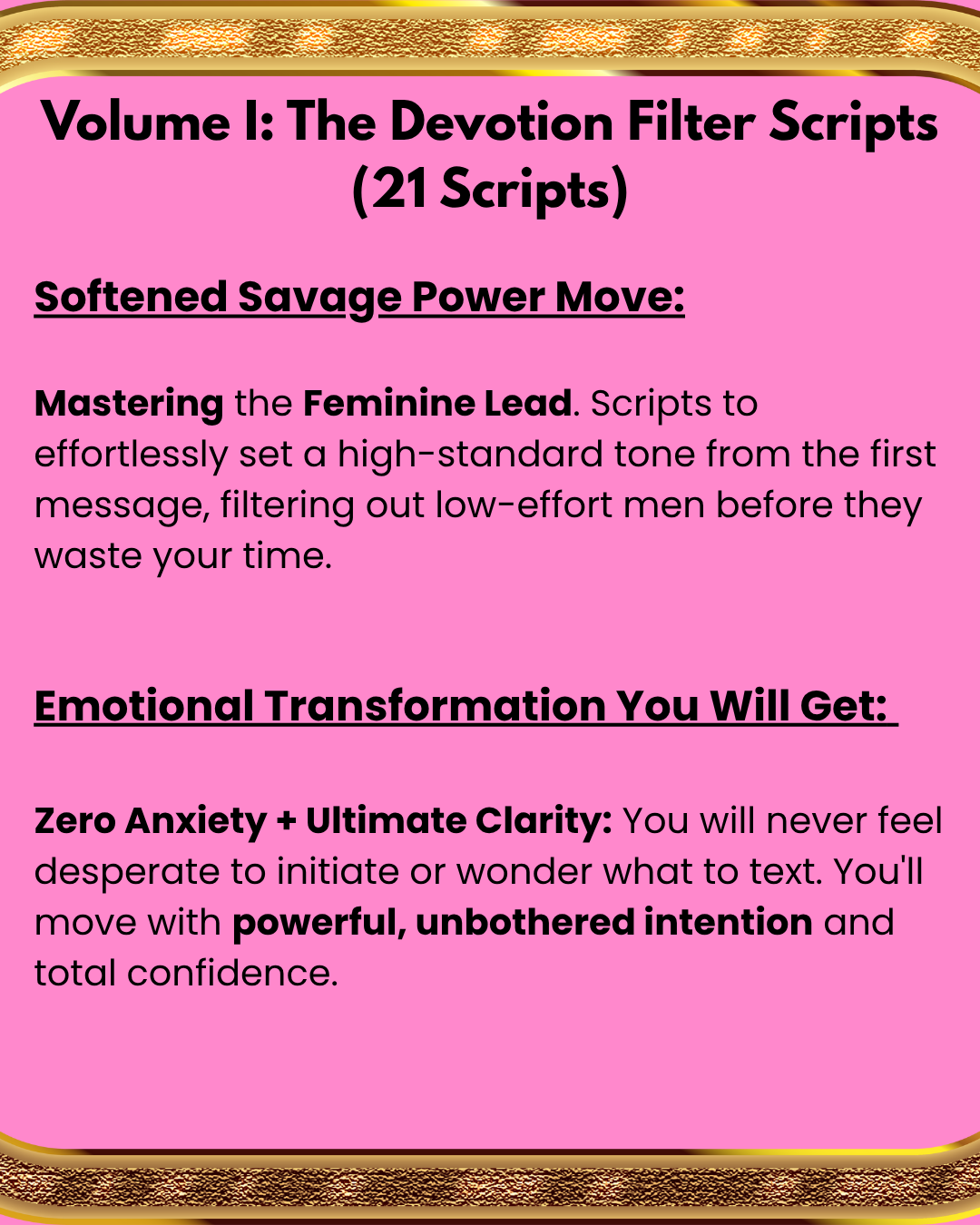 Volume I: The Devotion Filter Scripts (21 Scripts)

Softened Savage Power Move:

Mastering the Feminine Lead. Scripts to effortlessly set a high-standard tone from the first message, filtering out low-effort men before they waste your time.

Emotional Transformation You Will Get:

Zero Anxiety + Ultimate Clarity: You will never feel desperate to initiate or wonder what to text. You'll move with powerful, unbothered intention and total confidence.